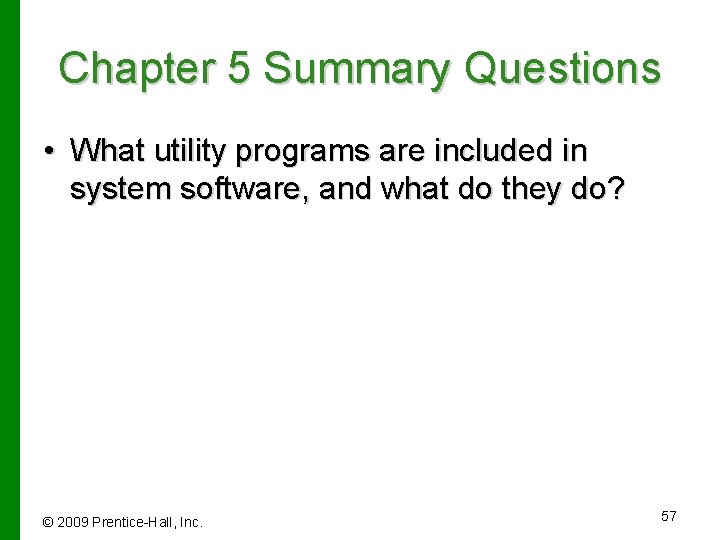 Chapter 5 Summary Questions

• What utility programs are included in system software, and what do they do?

© 2009 Prentice-Hall, Inc.

57